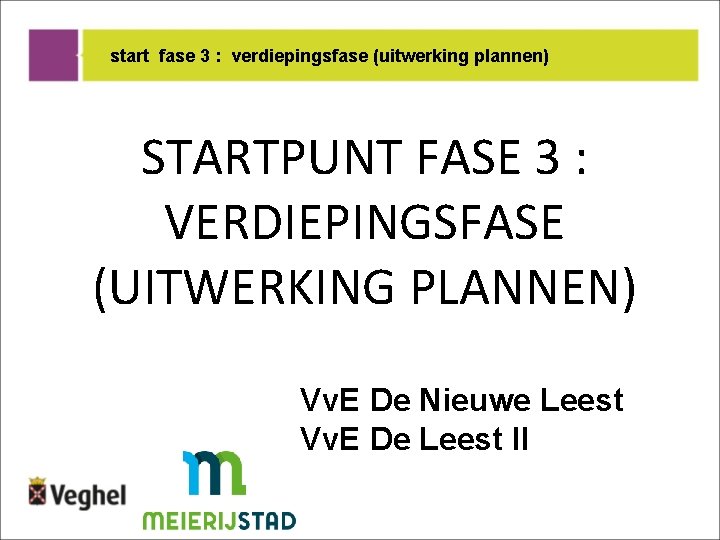 start fase 3 : verdiepingsfase (uitwerking plannen)

STARTPUNT FASE 3 : VERDIEPINGSFASE (UITWERKING PLANNEN)

VvE De Nieuwe Leest
VvE De Leest II

Veghel

MEIERIJSTAD